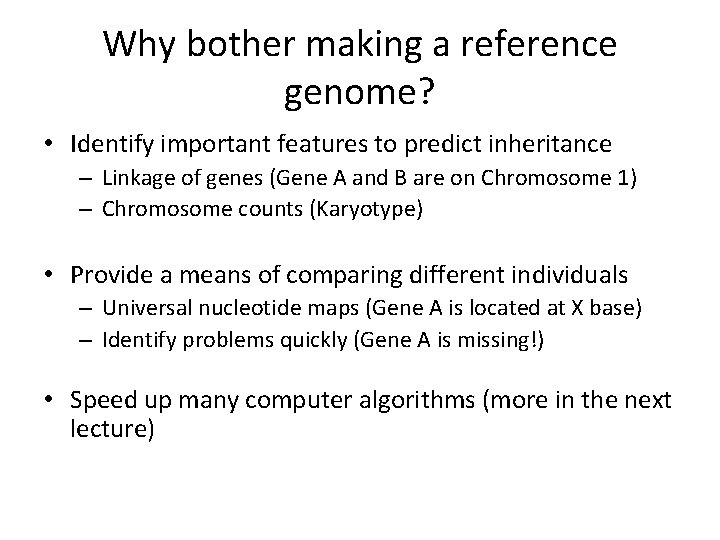 Why bother making a reference genome?

• Identify important features to predict inheritance
  – Linkage of genes (Gene A and B are on Chromosome 1)
  – Chromosome counts (Karyotype)

• Provide a means of comparing different individuals
  – Universal nucleotide maps (Gene A is located at X base)
  – Identify problems quickly (Gene A is missing!)

• Speed up many computer algorithms (more in the next lecture)